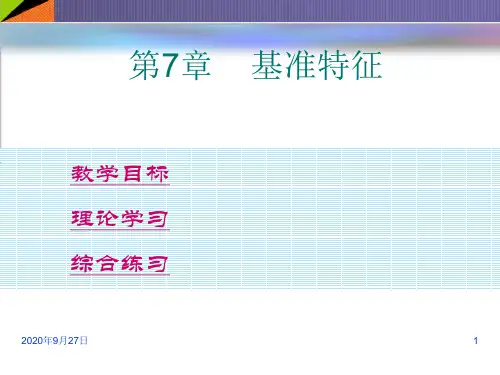 第7章　基准特征

教学目标

理论学习

综合练习

2020年9月27日

1